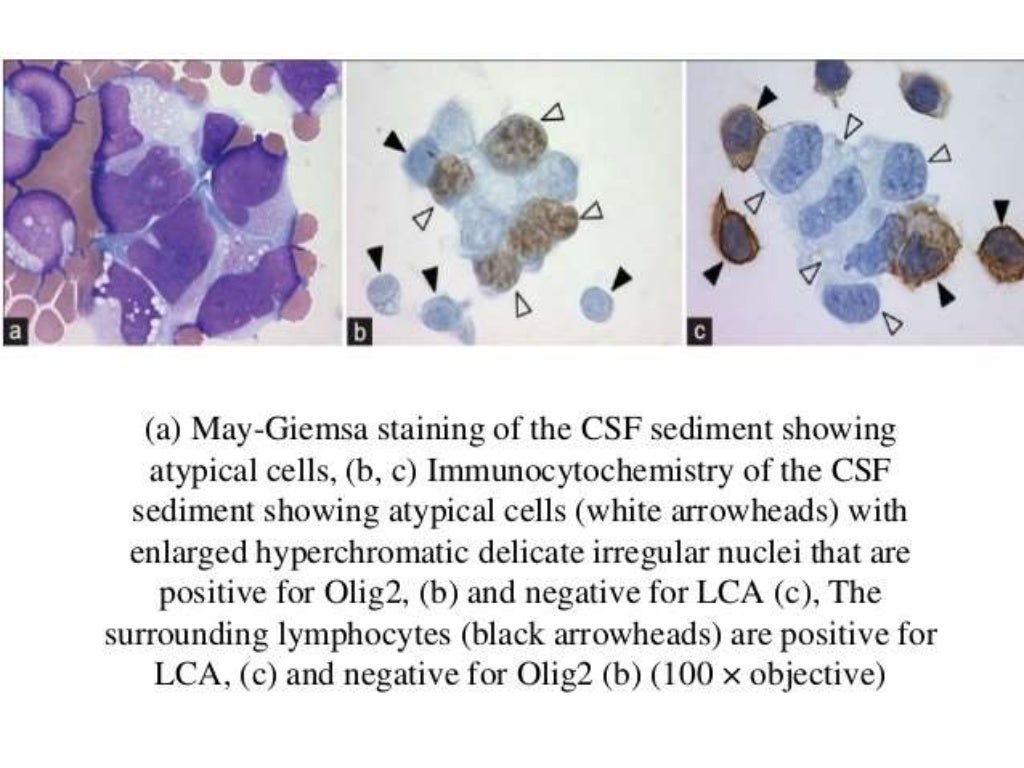 a

b

c

(a) May-Giemsa staining of the CSF sediment showing atypical cells, (b, c) Immunocytochemistry of the CSF sediment showing atypical cells (white arrowheads) with enlarged hyperchromatic delicate irregular nuclei that are positive for Olig2, (b) and negative for LCA (c), The surrounding lymphocytes (black arrowheads) are positive for LCA, (c) and negative for Olig2 (b) (100 × objective)